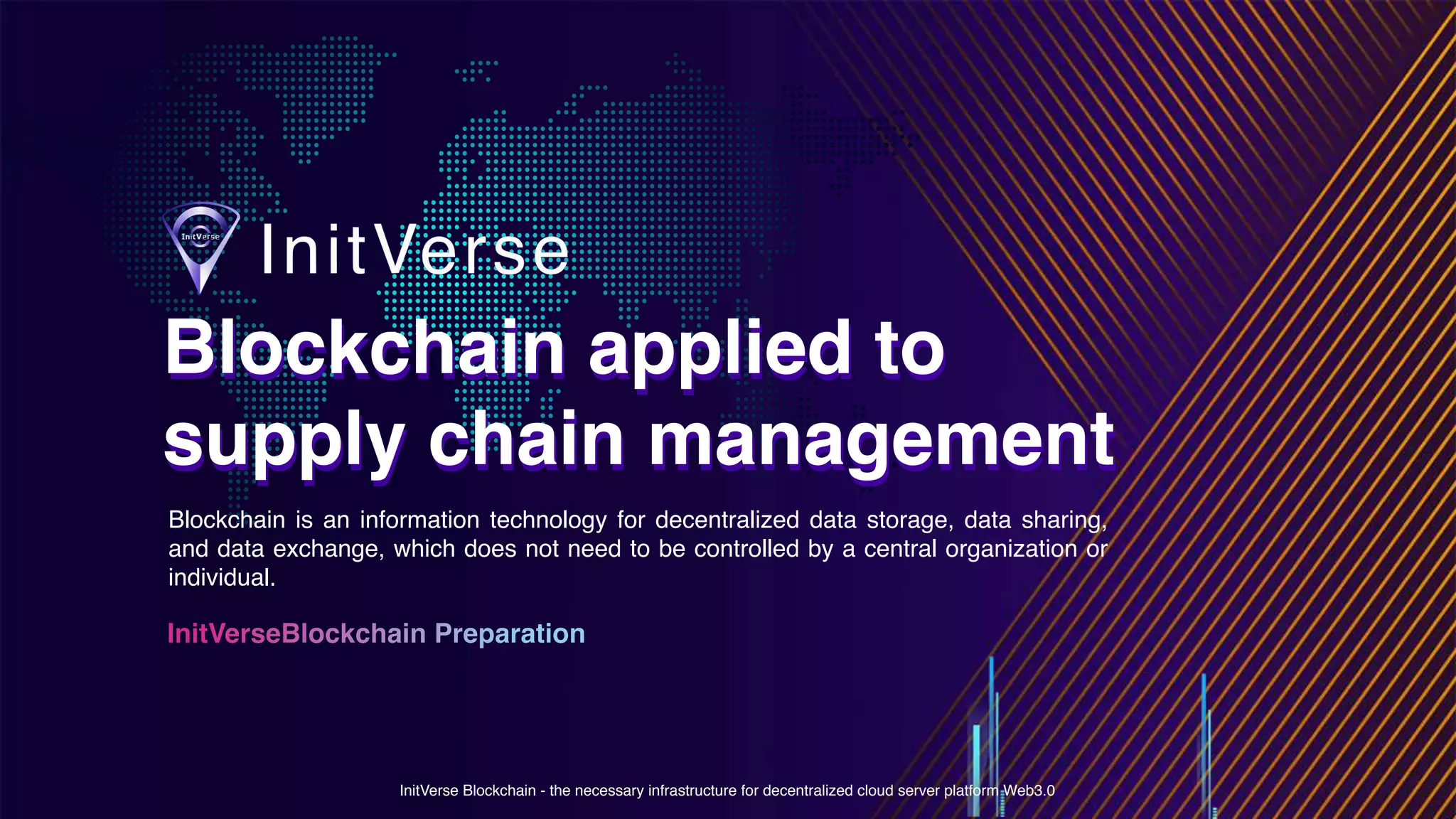 InitVerse

InitVerse

Blockchain applied to supply chain management

Blockchain is an information technology for decentralized data storage, data sharing, and data exchange, which does not need to be controlled by a central organization or individual.

InitVerseBlockchain Preparation

InitVerse Blockchain - the necessary infrastructure for decentralized cloud server platform Web3.0